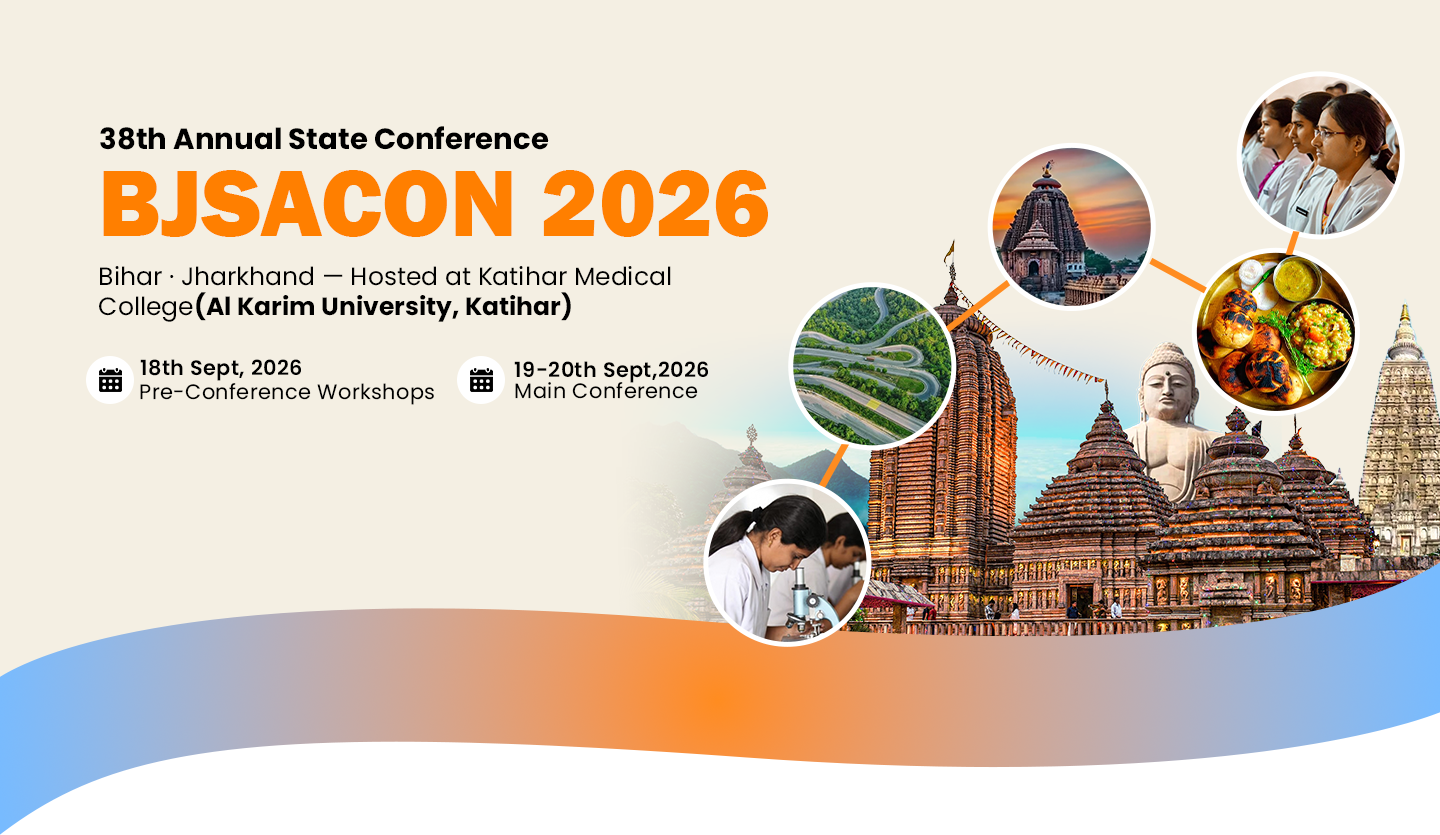 38th Annual State Conference

BJSACON 2026

Bihar · Jharkhand — Hosted at Katihar Medical College(Al Karim University, Katihar)

18th Sept, 2026
Pre-Conference Workshops

19-20th Sept,2026
Main Conference